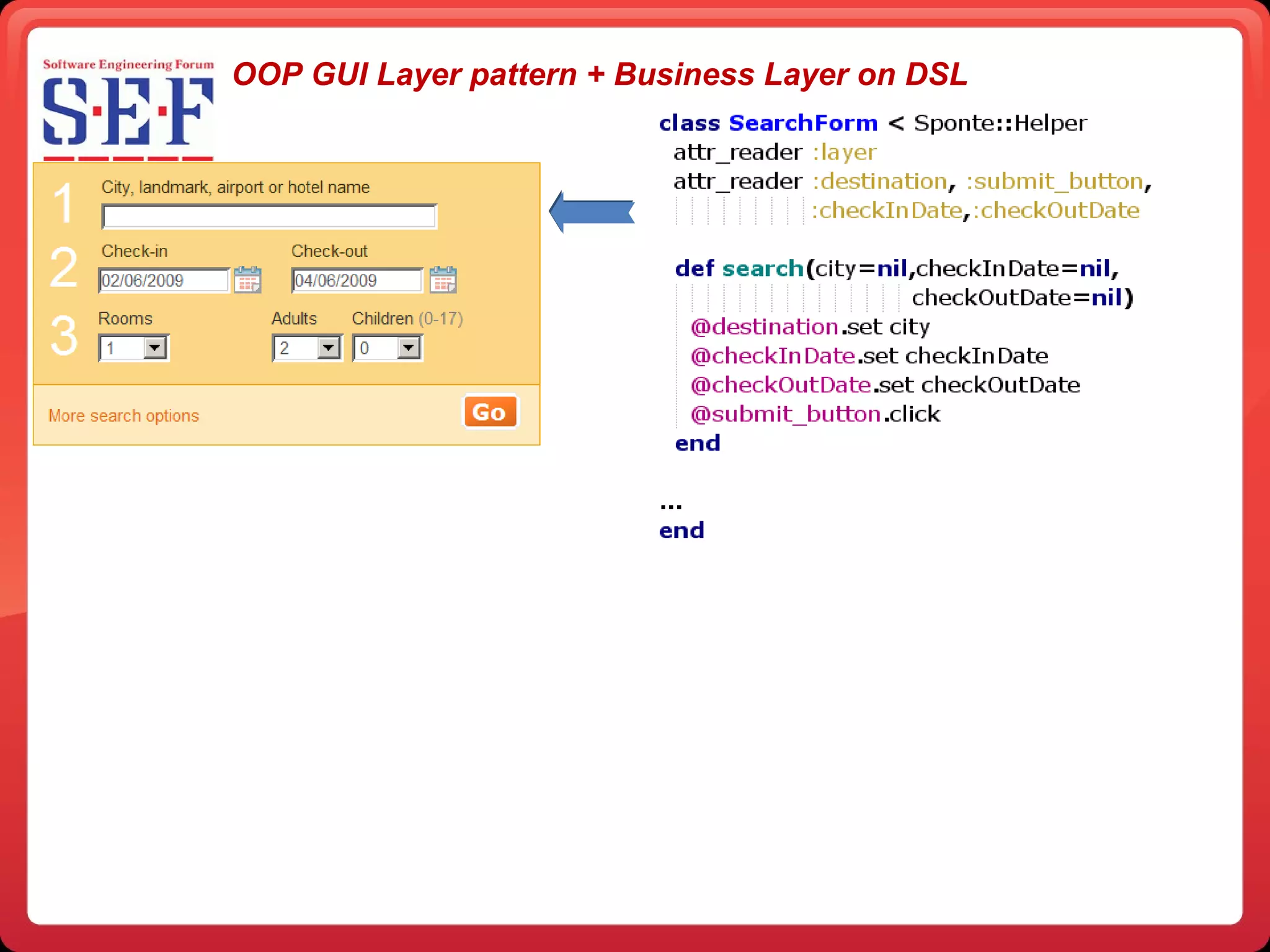 Software Engineering Forum
S·E·F

OOP GUI Layer pattern + Business Layer on DSL

1 City, landmark, airport or hotel name

2 Check-in 02/06/2009 Check-out 04/06/2009

3 Rooms 1 Adults 2 Children (0-17) 0

More search options Go

class SearchForm < Sponte::Helper
attr_reader :layer
attr_reader :destination, :submit_button,
:checkInDate,:checkOutDate

def search(city=nil,checkInDate=nil,
checkOutDate=nil)
@destination.set city
@checkInDate.set checkInDate
@checkOutDate.set checkOutDate
@submit_button.click
end

...
end